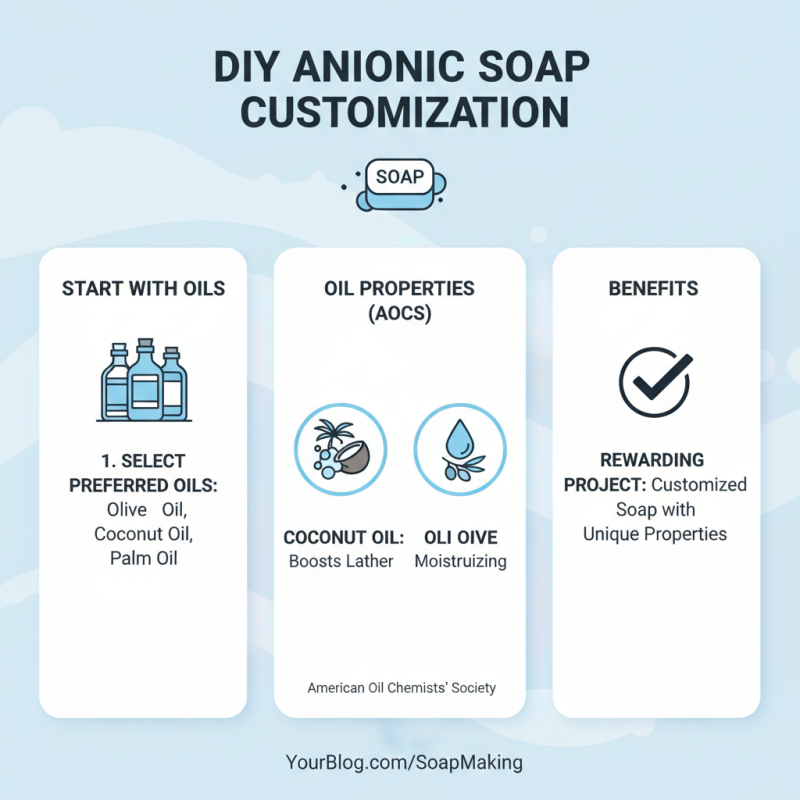 DIY ANIONIC SOAP CUSTOMIZATION

SOAP

START WITH OILS

1. SELECT PREFERRED OILS: Olive Oil, Coconut Oil, Palm Oil

OIL PROPERTIES (AOCS)

COCONUT OIL: Boosts Lather

OLI OIVE Moistruizing

American Oil Chemists' Society

BENEFITS

REWARDING PROJECT: Customized Soap with Unique Properties

YourBlog.com/SoapMaking